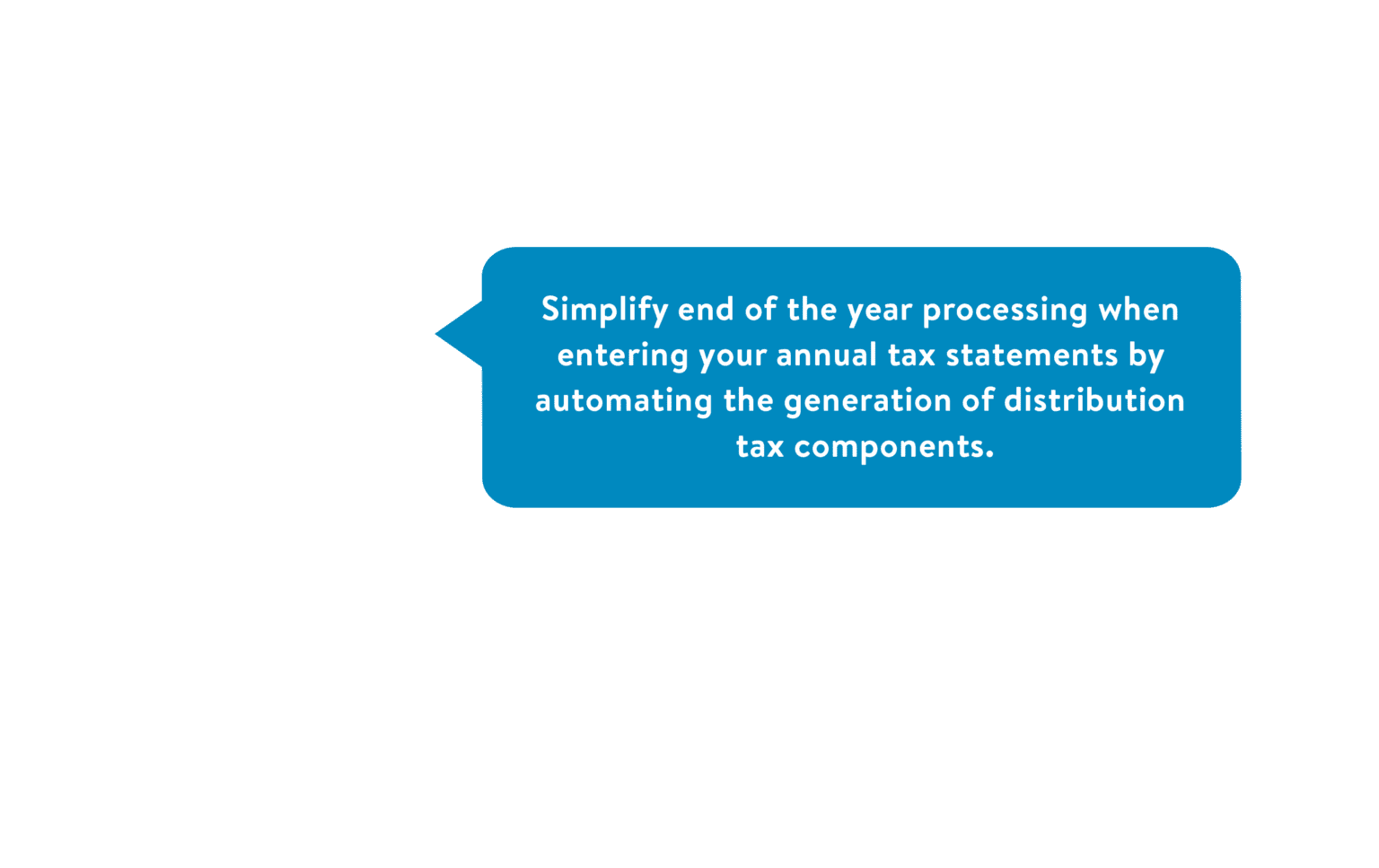 Simplify end of the year processing when entering your annual tax statements by automating the generation of distribution tax components.